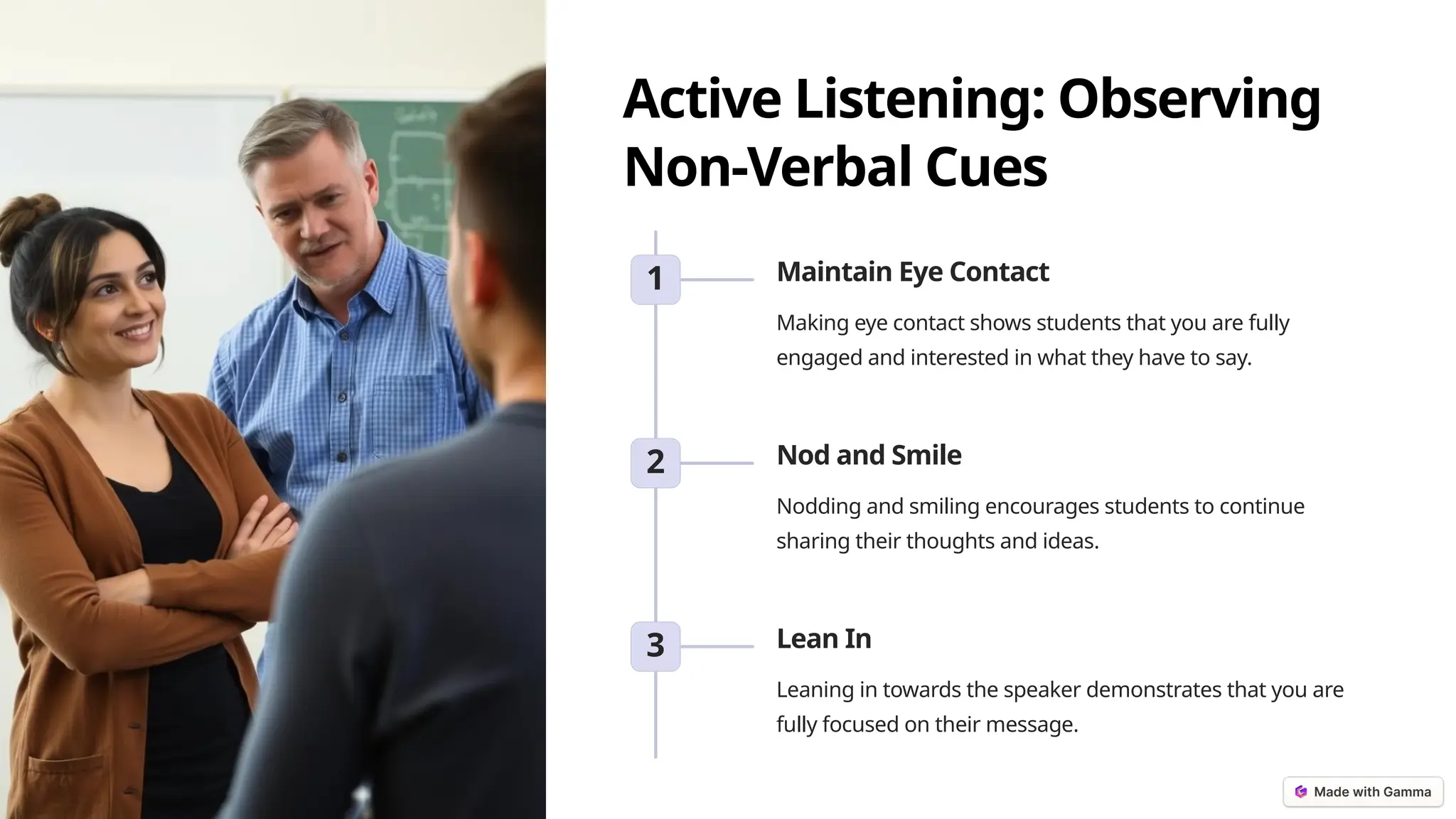 Active Listening: Observing Non-Verbal Cues

1

Maintain Eye Contact

Making eye contact shows students that you are fully engaged and interested in what they have to say.

2

Nod and Smile

Nodding and smiling encourages students to continue sharing their thoughts and ideas.

3

Lean In

Leaning in towards the speaker demonstrates that you are fully focused on their message.

Made with Gamma